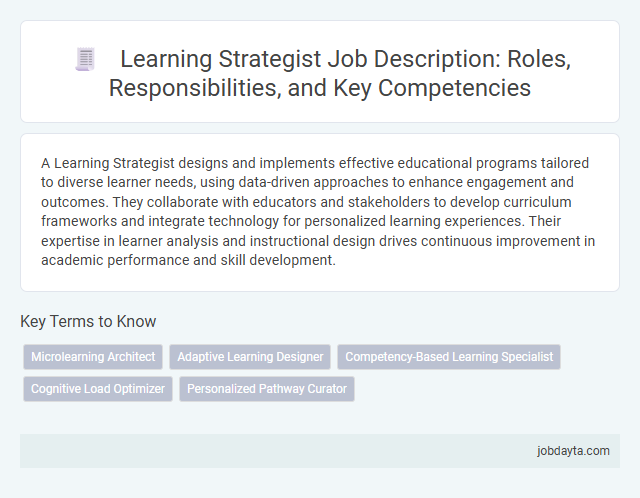 Learning Strategist Job Description: Roles, Responsibilities, and Key Competencies

A Learning Strategist designs and implements effective educational programs tailored to diverse learner needs, using data-driven approaches to enhance engagement and outcomes. They collaborate with educators and stakeholders to develop curriculum frameworks and integrate technology for personalized learning experiences. Their expertise in learner analysis and instructional design drives continuous improvement in academic performance and skill development.

Key Terms to Know

Microlearning Architect
Adaptive Learning Designer
Competency-Based Learning Specialist
Cognitive Load Optimizer
Personalized Pathway Curator

jobdayta.com